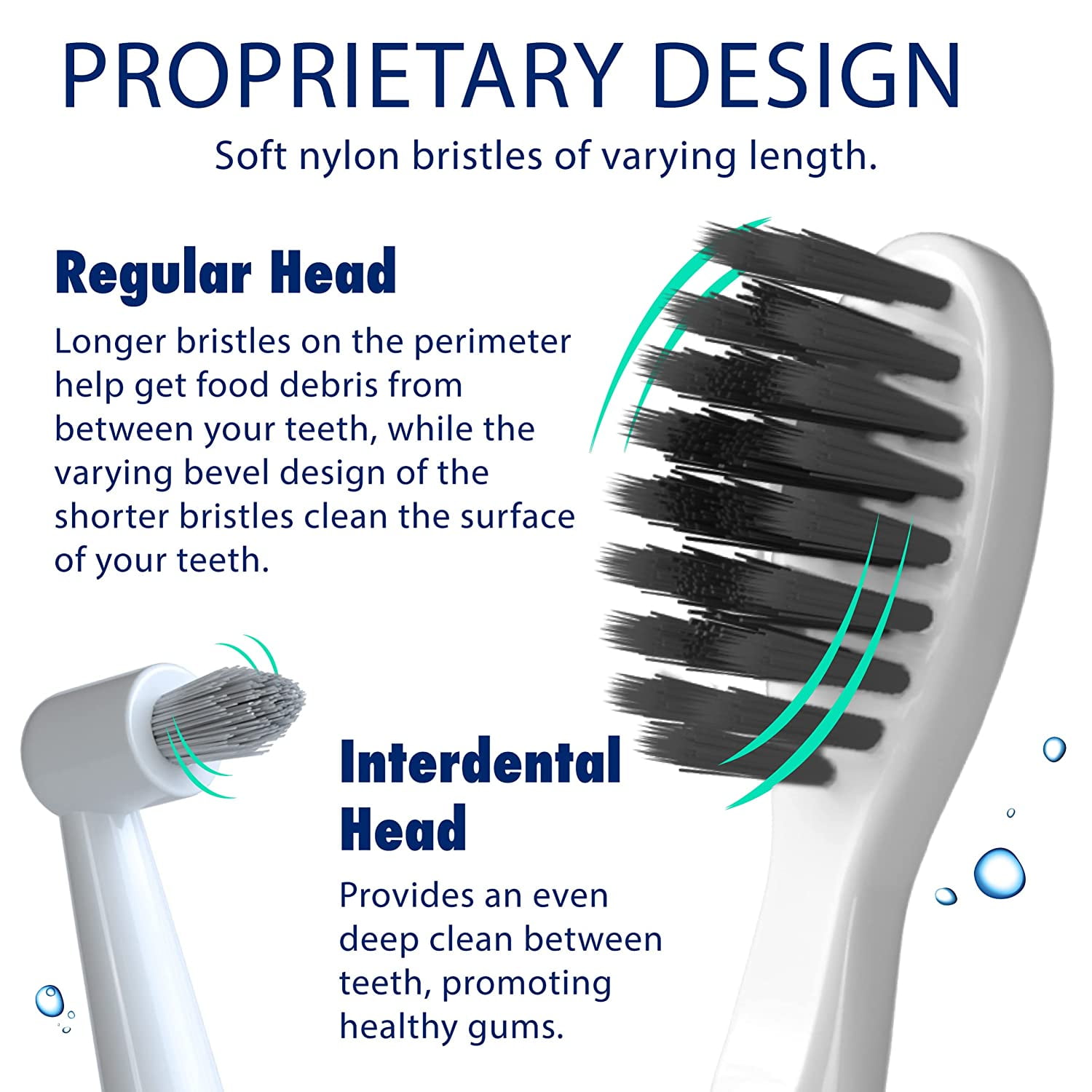 PROPRIETARY DESIGN

Soft nylon bristles of varying length.

Regular Head

Longer bristles on the perimeter help get food debris from between your teeth, while the varying bevel design of the shorter bristles clean the surface of your teeth.

Interdental Head

Provides an even deep clean between teeth, promoting healthy gums.